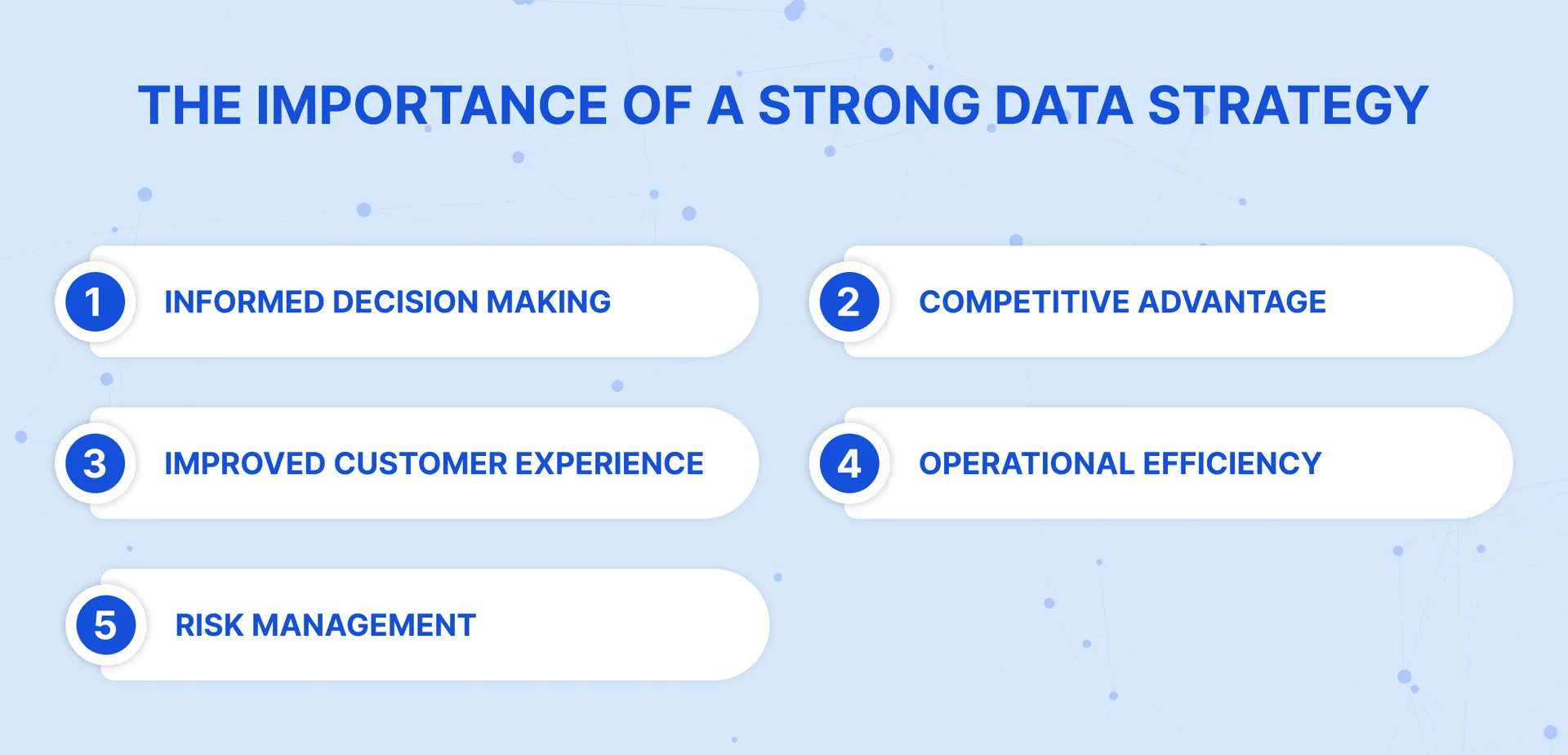 THE IMPORTANCE OF A STRONG DATA STRATEGY

1 INFORMED DECISION MAKING

2 COMPETITIVE ADVANTAGE

3 IMPROVED CUSTOMER EXPERIENCE

4 OPERATIONAL EFFICIENCY

5 RISK MANAGEMENT